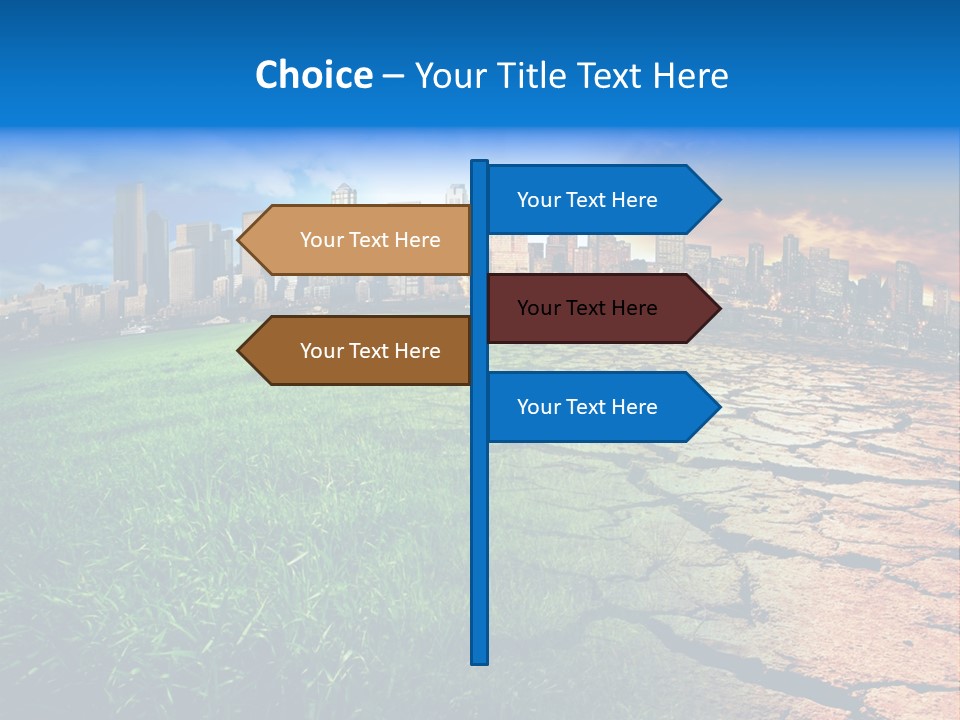 Choice – Your Title Text Here

Your Text Here

Your Text Here

Your Text Here

Your Text Here

Your Text Here